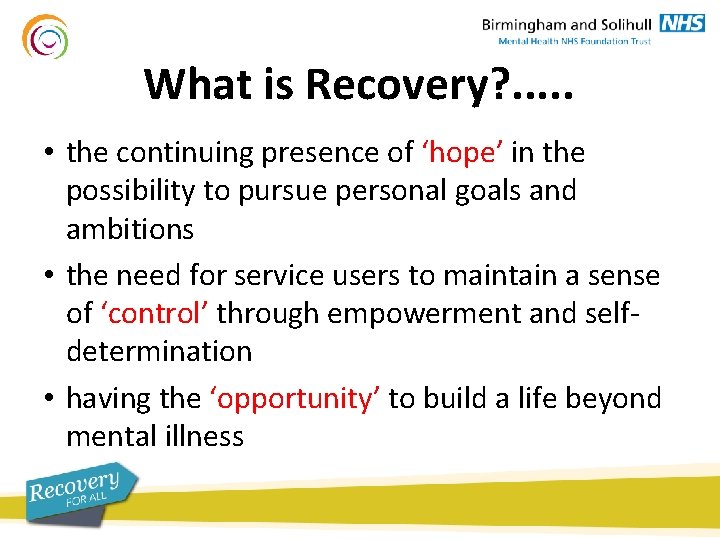 Birmingham and Solihull NHS
Mental Health NHS Foundation Trust

What is Recovery?.....

• the continuing presence of ‘hope’ in the possibility to pursue personal goals and ambitions

• the need for service users to maintain a sense of ‘control’ through empowerment and self-determination

• having the ‘opportunity’ to build a life beyond mental illness

Recovery FOR ALL